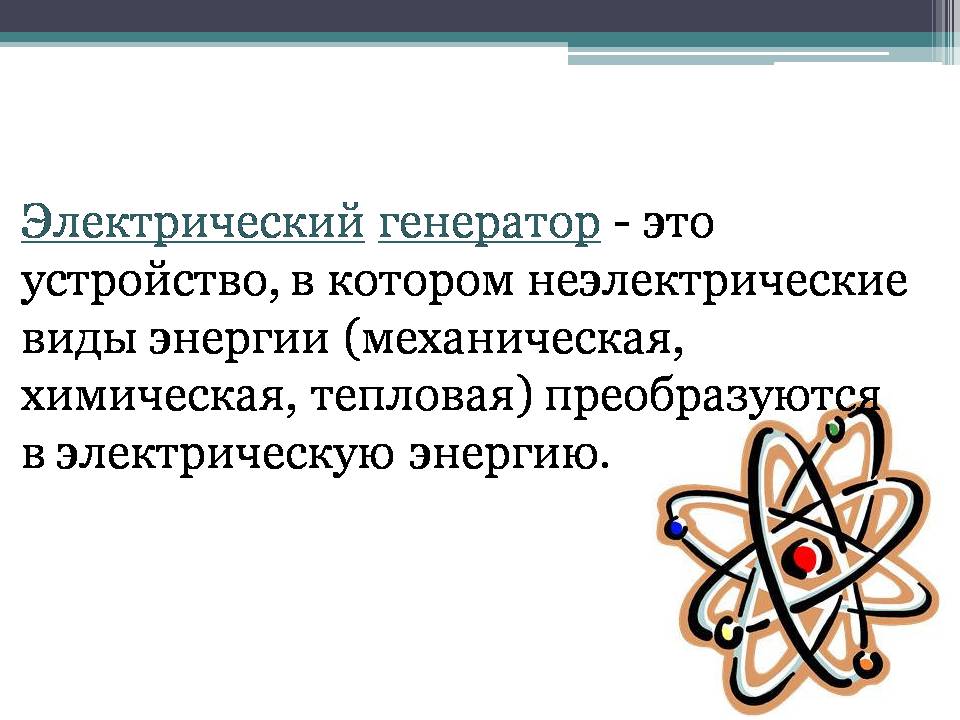 Электрический генератор - это устройство, в котором неэлектрические виды энергии (механическая, химическая, тепловая) преобразуются в электрическую энергию.